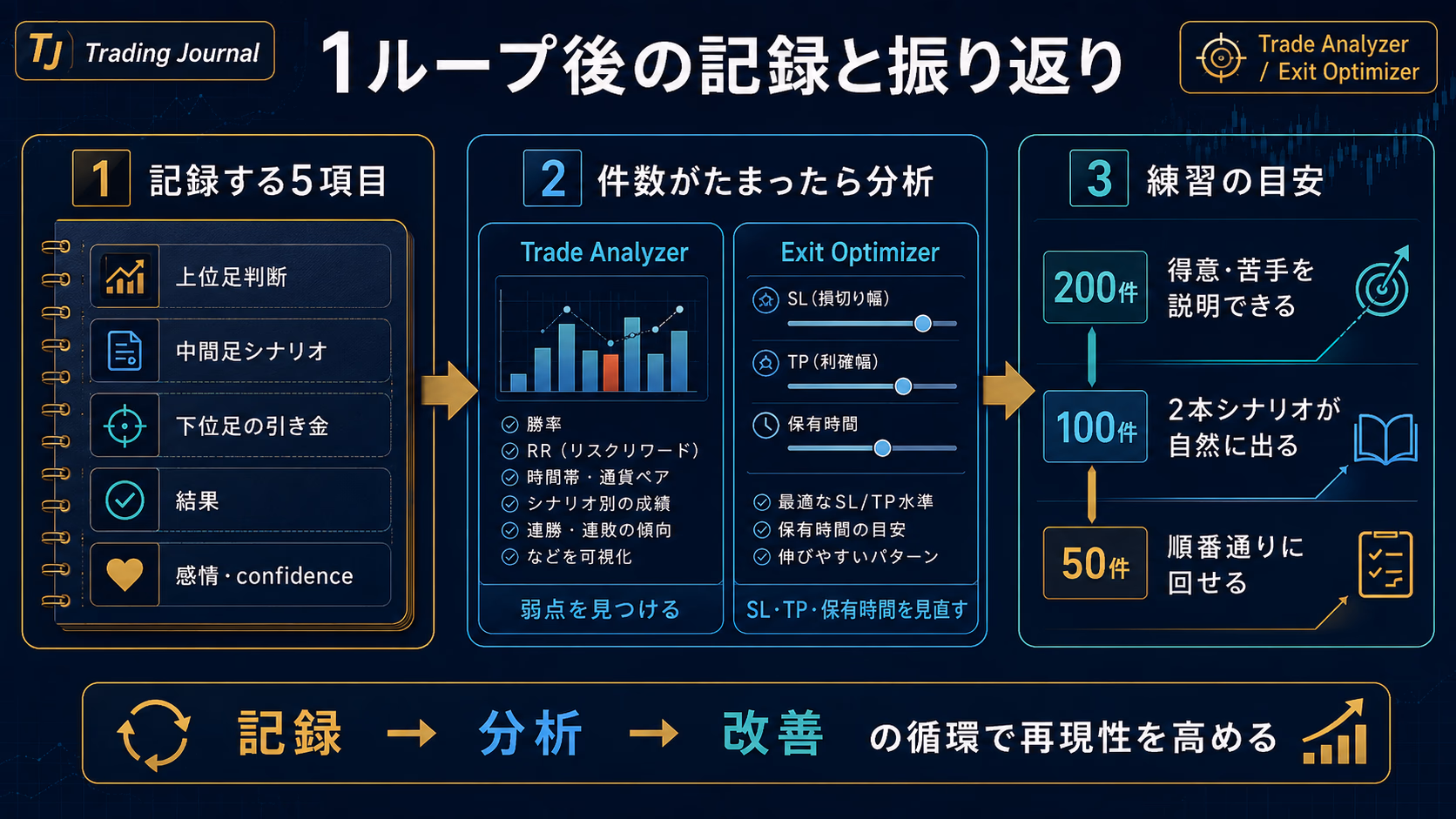 TJ Trading Journal

1ループ後の記録と振り返り

Trade Analyzer / Exit Optimizer

1 記録する5項目

上位足判断

中間足シナリオ

下位足の引き金

結果

感情・confidence

2 件数がたまったら分析

Trade Analyzer

勝率
RR（リスクリワード）
時間帯・通貨ペア
シナリオ別の成績
連勝・連敗の傾向
などを可視化

弱点を見つける

Exit Optimizer

SL（損切り幅）

TP（利確幅）

保有時間

最適なSL/TP水準
保有時間の目安
伸びやすいパターン

SL・TP・保有時間を見直す

3 練習の目安

200件 得意・苦手を説明できる

100件 2本シナリオが自然に出る

50件 順番通りに回せる

記録 → 分析 → 改善 の循環で再現性を高める